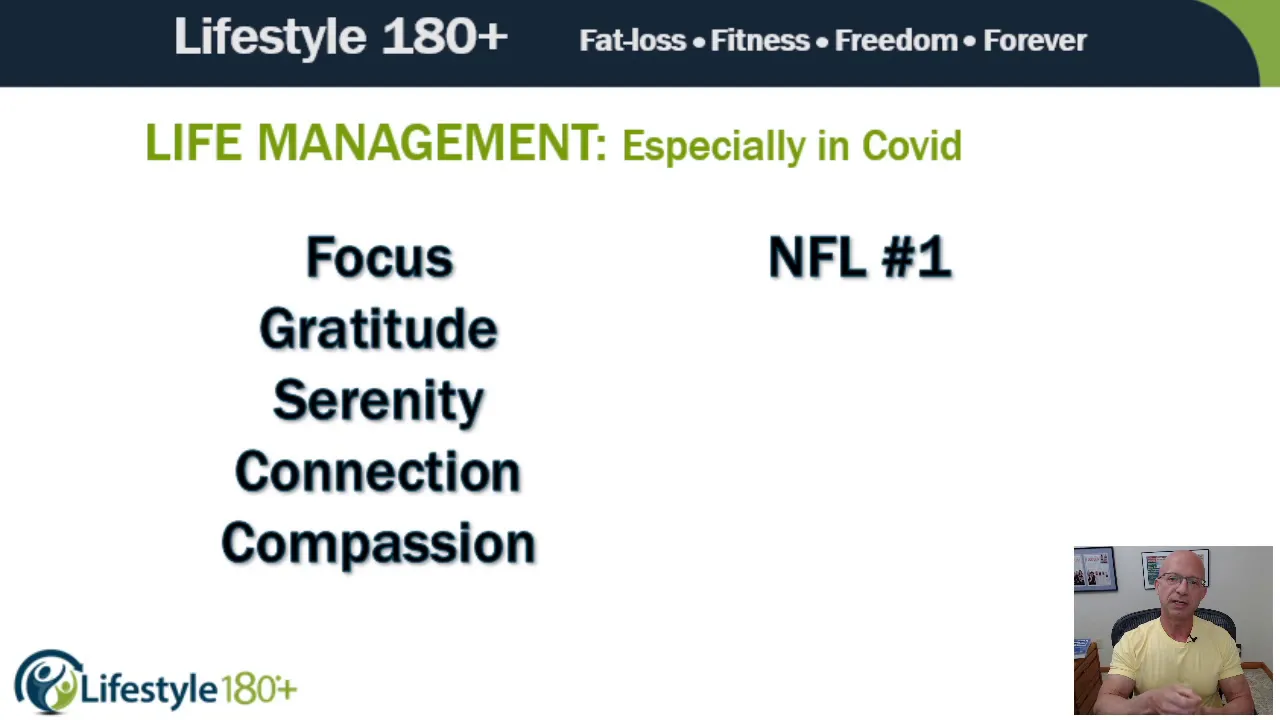 Lifestyle 180+ Fat-loss • Fitness • Freedom • Forever

LIFE MANAGEMENT: Especially in Covid

Focus
Gratitude
Serenity
Connection
Compassion

NFL #1

Lifestyle 180+